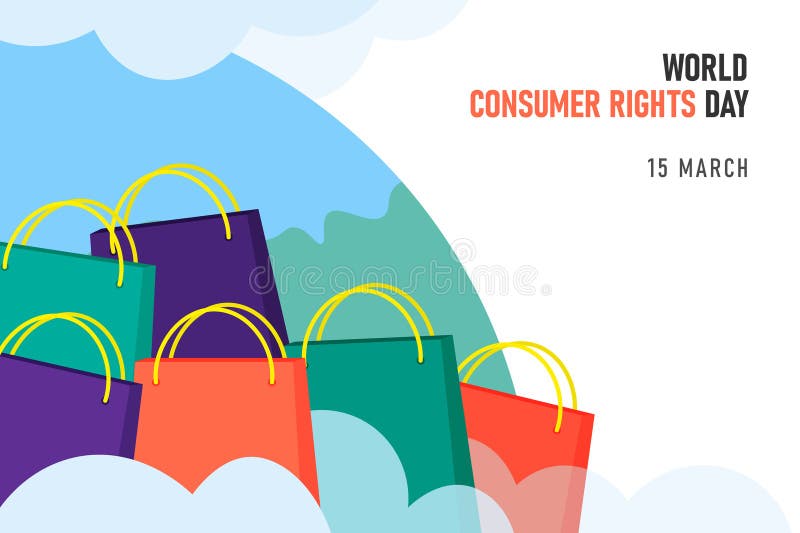 WORLD
CONSUMER RIGHTS DAY

15 MARCH

dreamstime